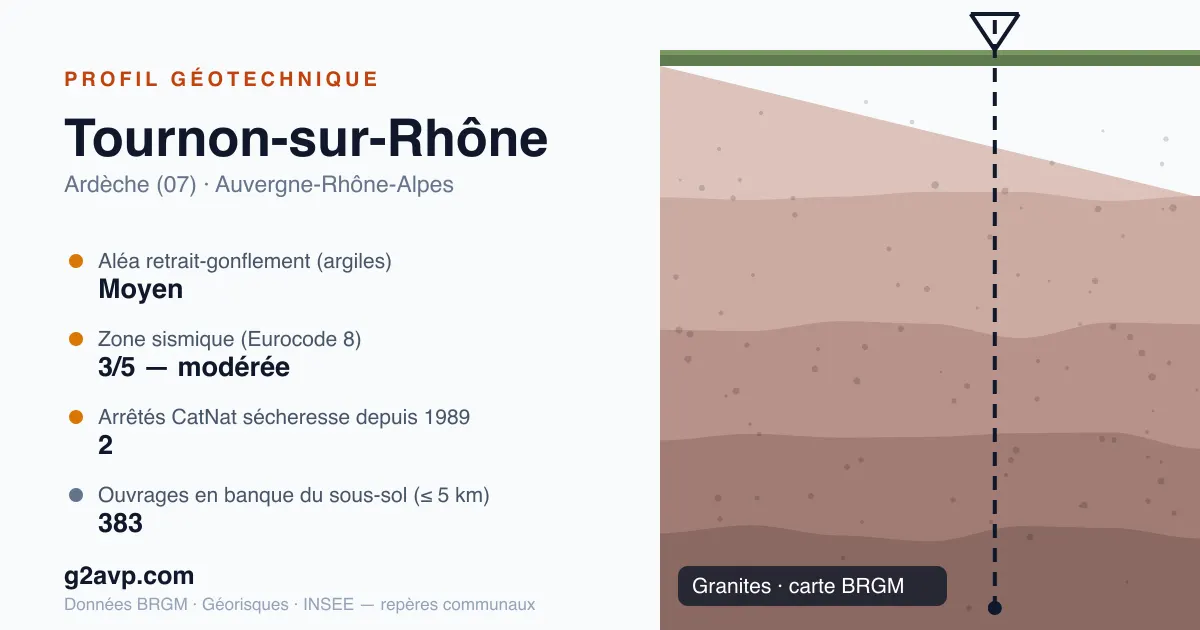 PROFIL GÉOTECHNIQUE

Tournon-sur-Rhône

Ardèche (07) · Auvergne-Rhône-Alpes

Aléa retrait-gonflement (argiles)
Moyen

Zone sismique (Eurocode 8)
3/5 — modérée

Arrêtés CatNat sécheresse depuis 1989
2

Ouvrages en banque du sous-sol (≤ 5 km)
383

g2avp.com

Données BRGM · Géorisques · INSEE — repères communaux

Granites · carte BRGM